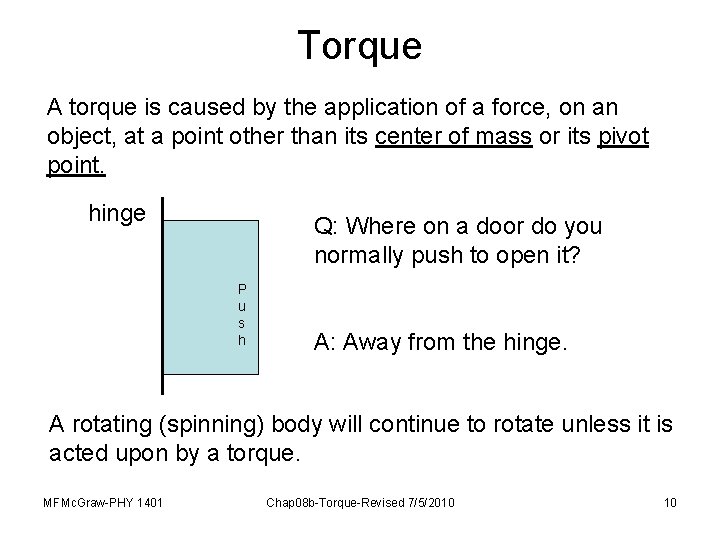 Torque

A torque is caused by the application of a force, on an object, at a point other than its center of mass or its pivot point.

hinge

P
u
s
h

Q: Where on a door do you normally push to open it?

A: Away from the hinge.

A rotating (spinning) body will continue to rotate unless it is acted upon by a torque.

MFMcGraw-PHY 1401

Chap08b-Torque-Revised 7/5/2010

10